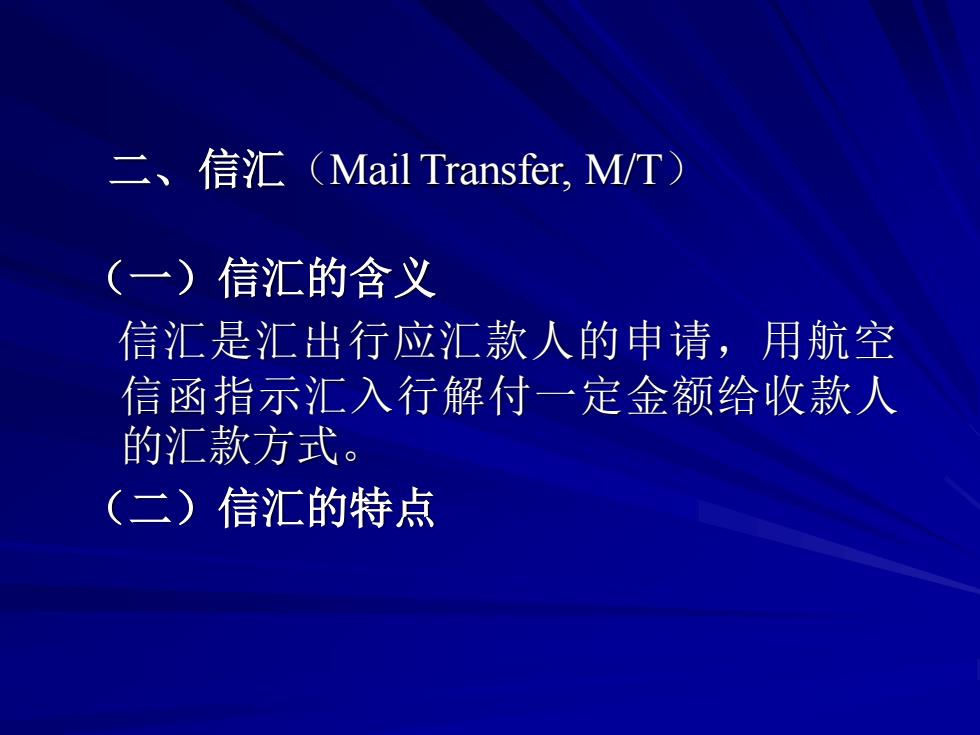 二、信汇（Mail Transfer, M/T）

（一）信汇的含义

信汇是汇出行应汇款人的申请，用航空信函指示汇入行解付一定金额给收款人的汇款方式。

（二）信汇的特点